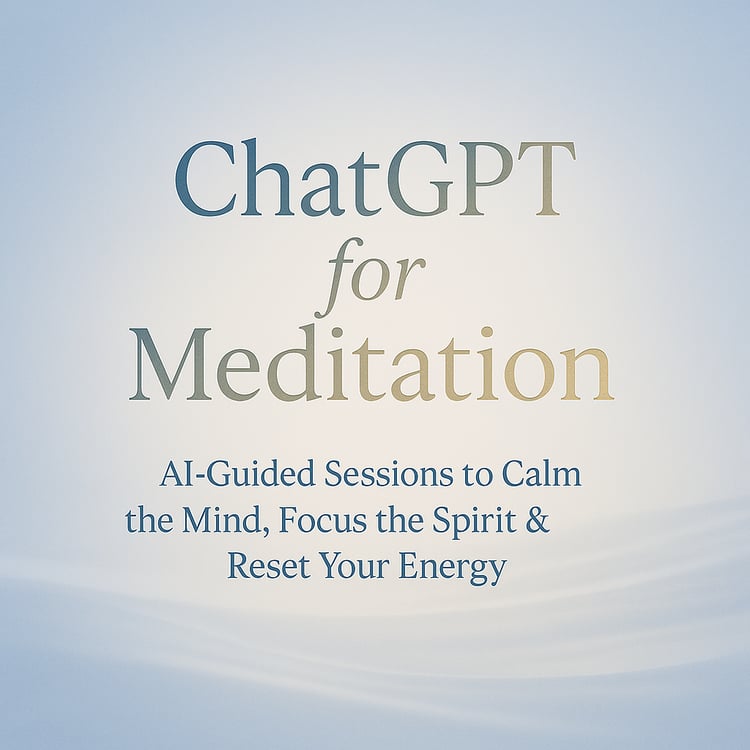 ChatGPT
for
Meditation

AI-Guided Sessions to Calm the Mind, Focus the Spirit & Reset Your Energy